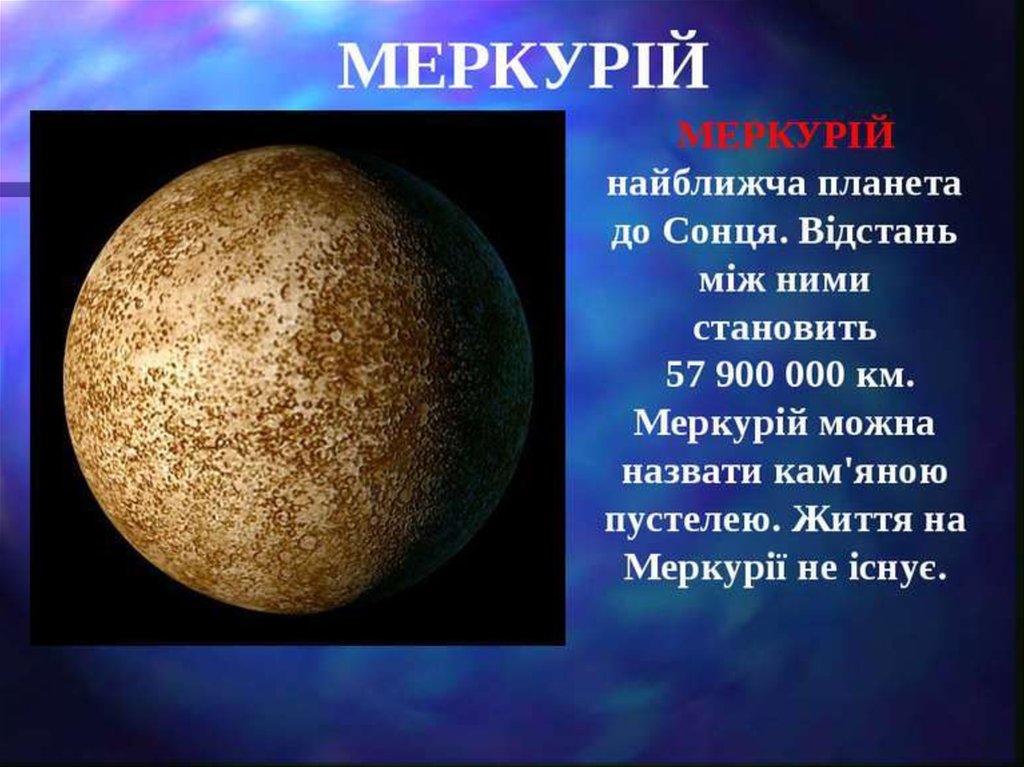 МЕРКУРІЙ

МЕРКУРІЙ найближча планета до Сонця. Відстань між ними становить 57 900 000 км. Меркурій можна назвати кам'яною пустелею. Життя на Меркурії не існує.